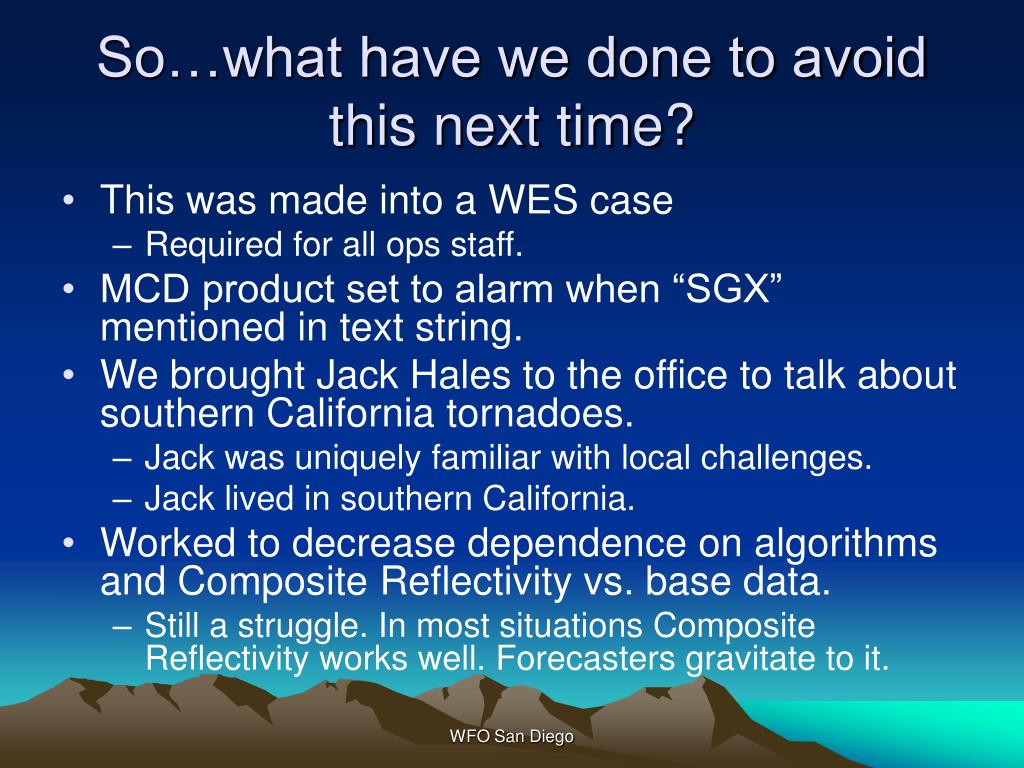 So…what have we done to avoid this next time?

• This was made into a WES case
– Required for all ops staff.
• MCD product set to alarm when “SGX” mentioned in text string.
• We brought Jack Hales to the office to talk about southern California tornadoes.
– Jack was uniquely familiar with local challenges.
– Jack lived in southern California.
• Worked to decrease dependence on algorithms and Composite Reflectivity vs. base data.
– Still a struggle. In most situations Composite Reflectivity works well. Forecasters gravitate to it.

WFO San Diego